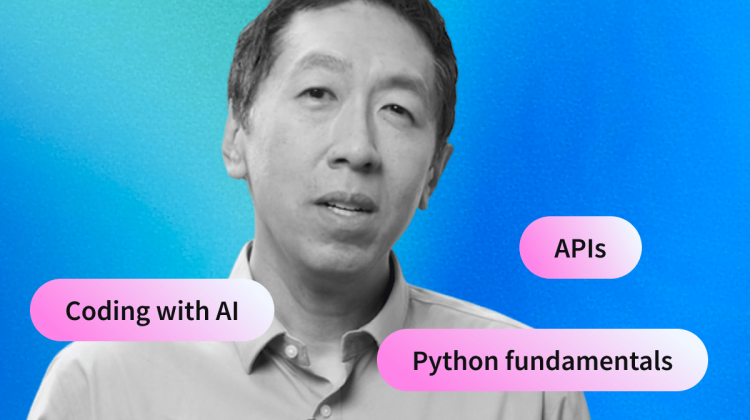 APIs

Coding with AI

Python fundamentals